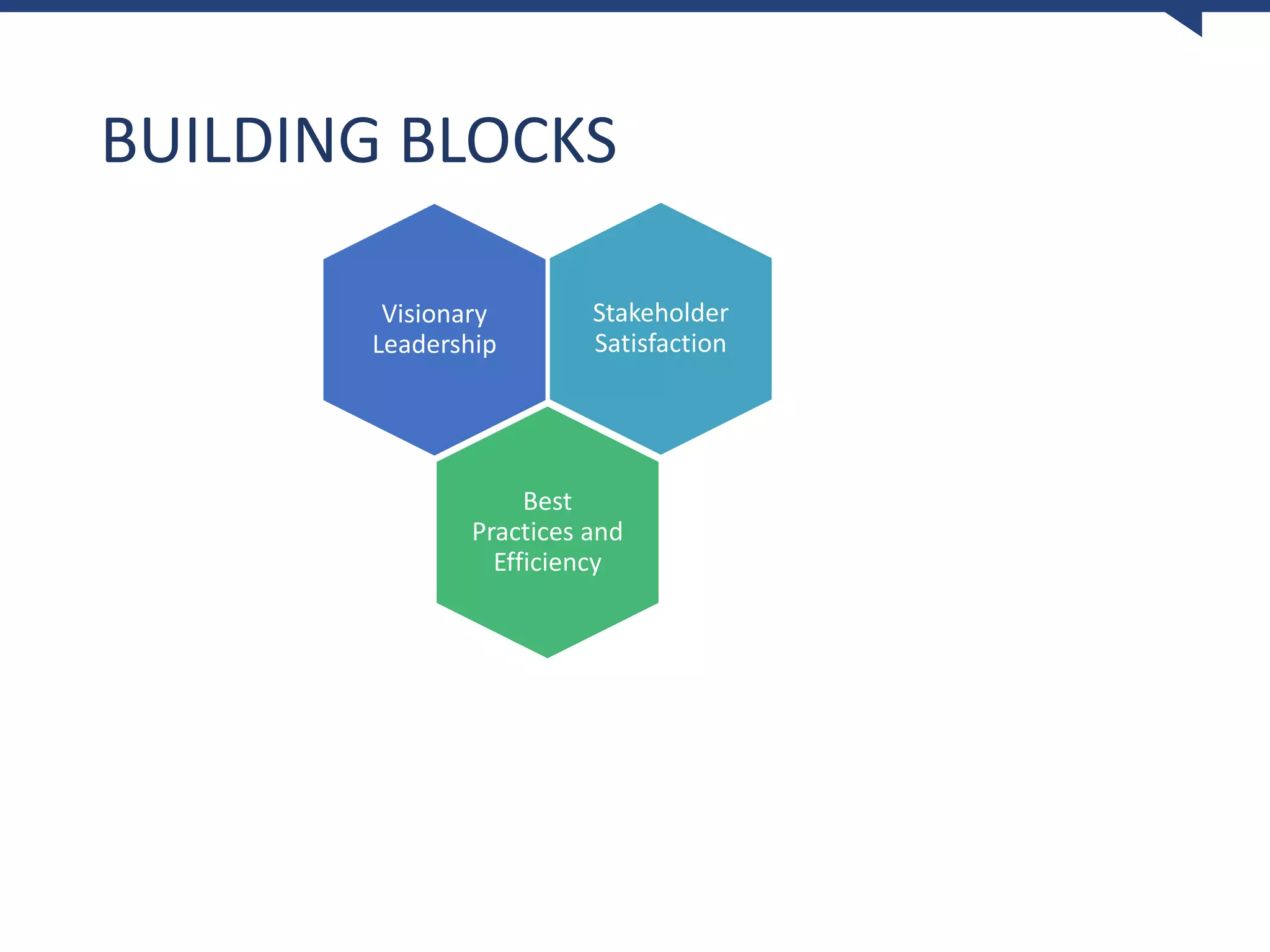 BUILDING BLOCKS

Visionary Leadership

Stakeholder Satisfaction

Best Practices and Efficiency